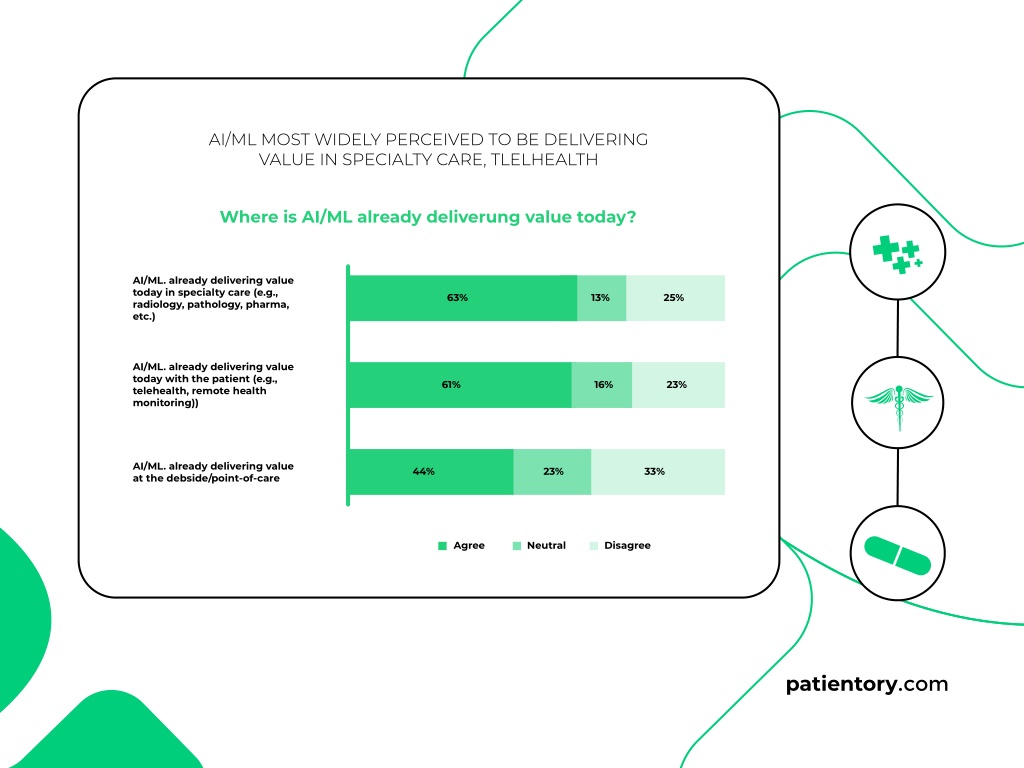 AI/ML MOST WIDELY PERCEIVED TO BE DELIVERING VALUE IN SPECIALTY CARE, TLELHEALTH

Where is AI/ML already deliverung value today?

AI/ML. already delivering value today in specialty care (e.g., radiology, pathology, pharma, etc.)

63%
13%
25%

AI/ML. already delivering value today with the patient (e.g., telehealth, remote health monitoring))

61%
16%
23%

AI/ML. already delivering value at the debside/point-of-care

44%
23%
33%

Agree
Neutral
Disagree

patientory.com